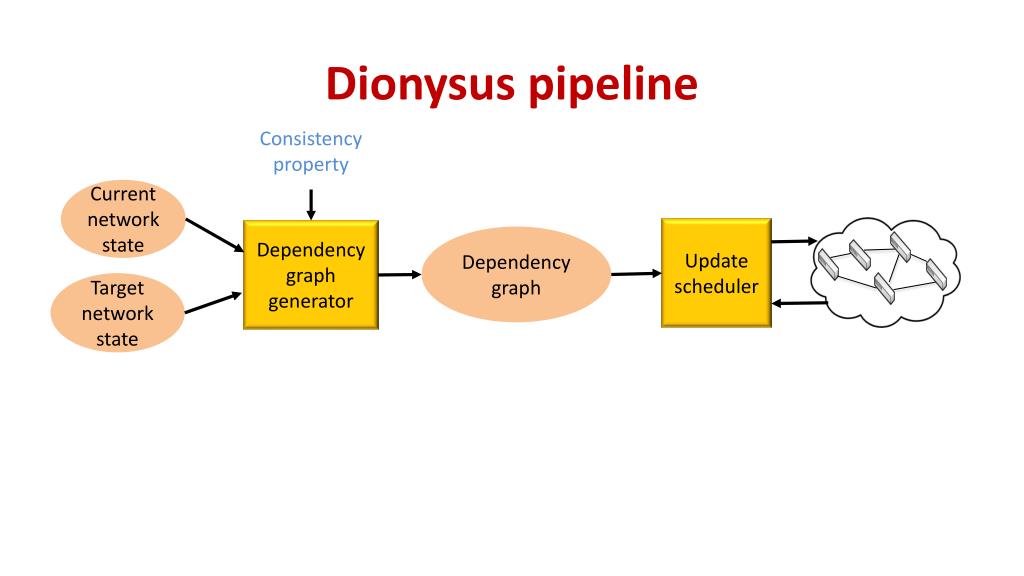 Dionysus pipeline

Consistency property

Current network state

Target network state

Dependency graph generator

Dependency graph

Update scheduler